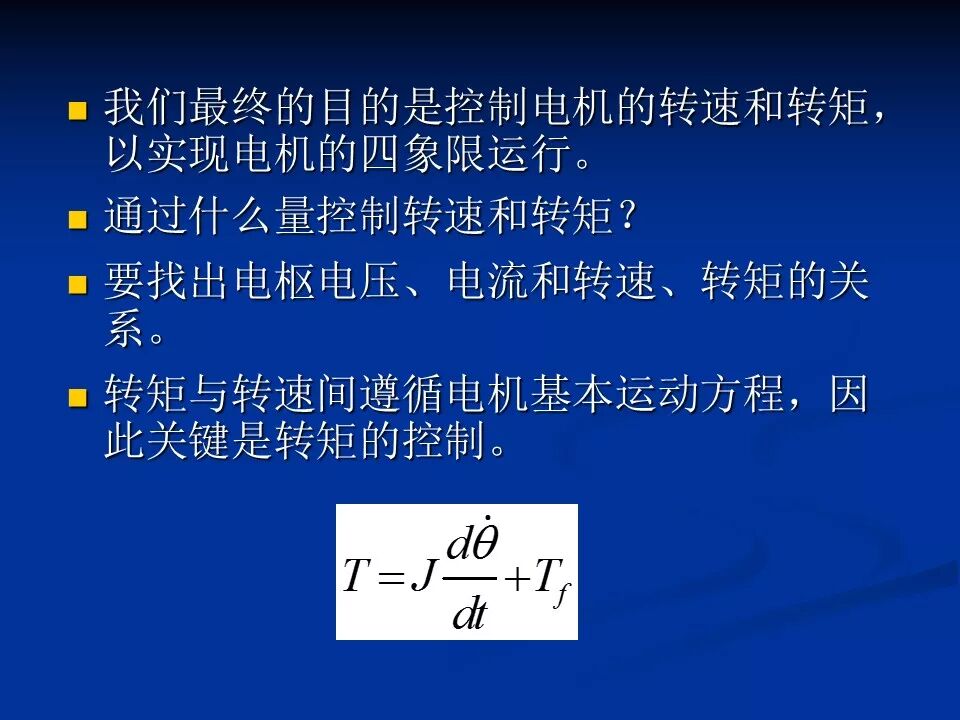 我们最终的目的是控制电机的转速和转矩，以实现电机的四象限运行。

通过什么量控制转速和转矩？

要找出电枢电压、电流和转速、转矩的关系。

转矩与转速间遵循电机基本运动方程，因此关键是转矩的控制。

$T = J\frac{d\dot{\theta}}{dt} + T_f$